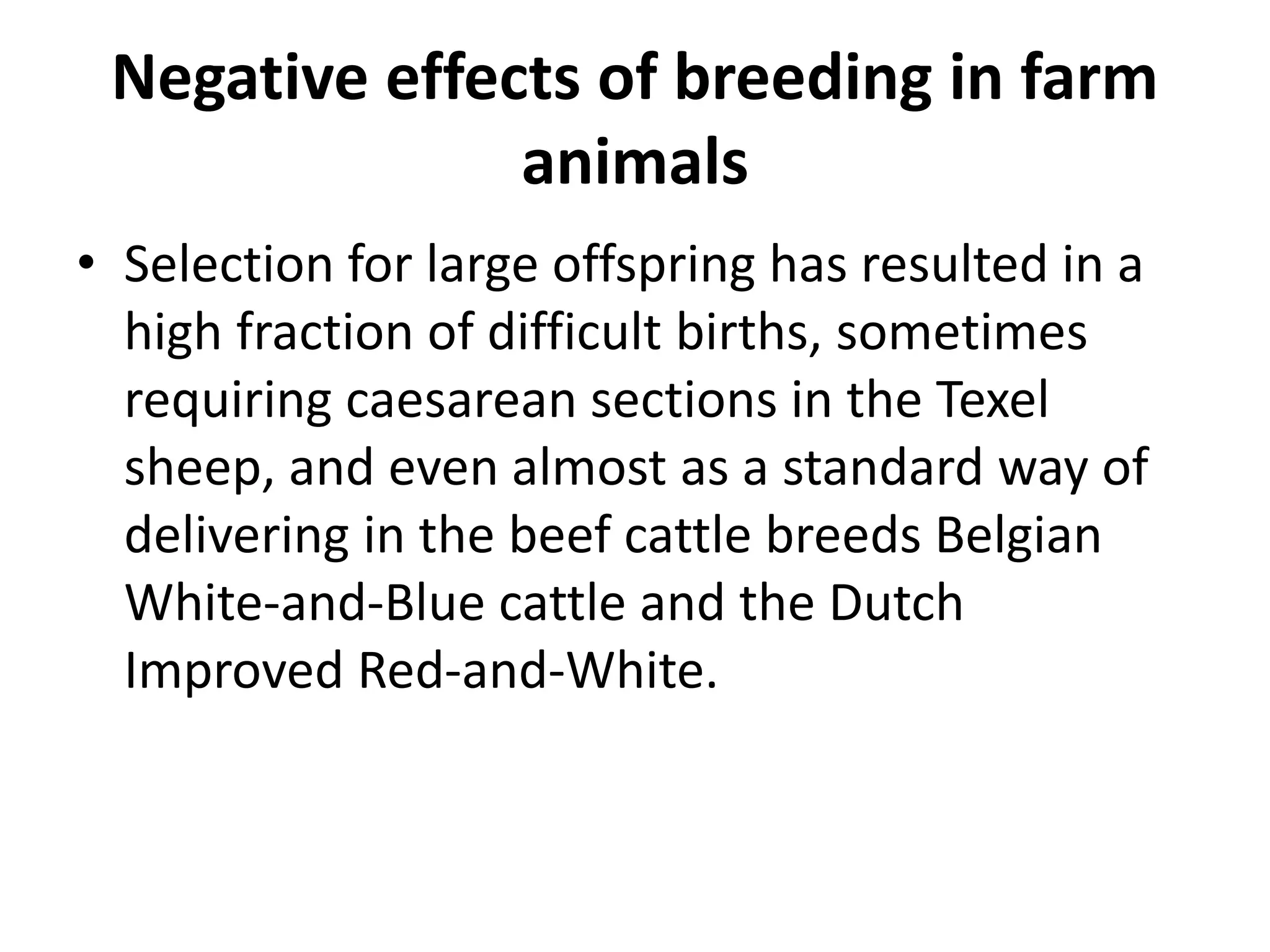 Negative effects of breeding in farm animals

• Selection for large offspring has resulted in a high fraction of difficult births, sometimes requiring caesarean sections in the Texel sheep, and even almost as a standard way of delivering in the beef cattle breeds Belgian White-and-Blue cattle and the Dutch Improved Red-and-White.